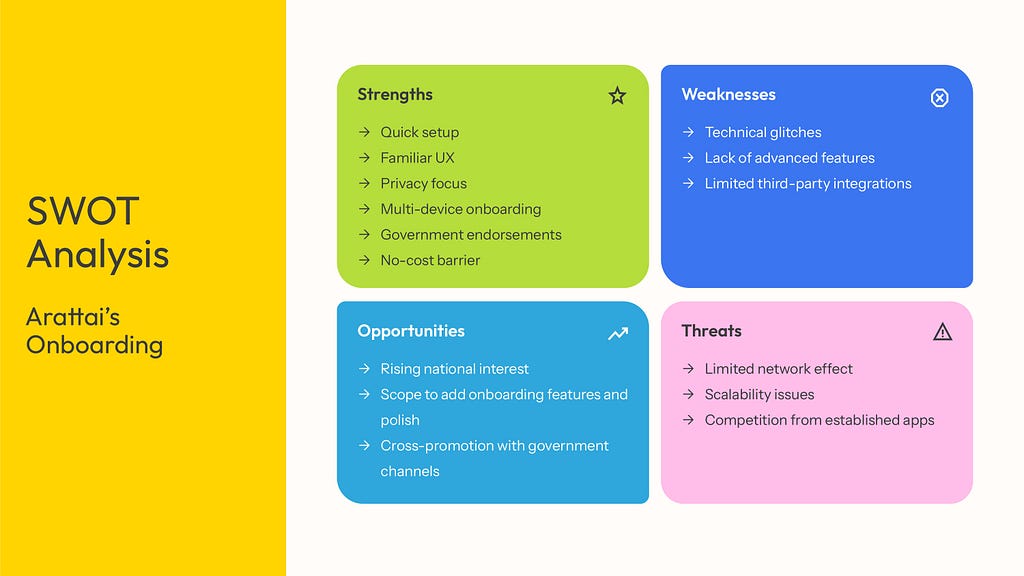 SWOT Analysis

Arattai's Onboarding

Strengths

→ Quick setup
→ Familiar UX
→ Privacy focus
→ Multi-device onboarding
→ Government endorsements
→ No-cost barrier

Weaknesses

→ Technical glitches
→ Lack of advanced features
→ Limited third-party integrations

Opportunities

→ Rising national interest
→ Scope to add onboarding features and polish
→ Cross-promotion with government channels

Threats

→ Limited network effect
→ Scalability issues
→ Competition from established apps